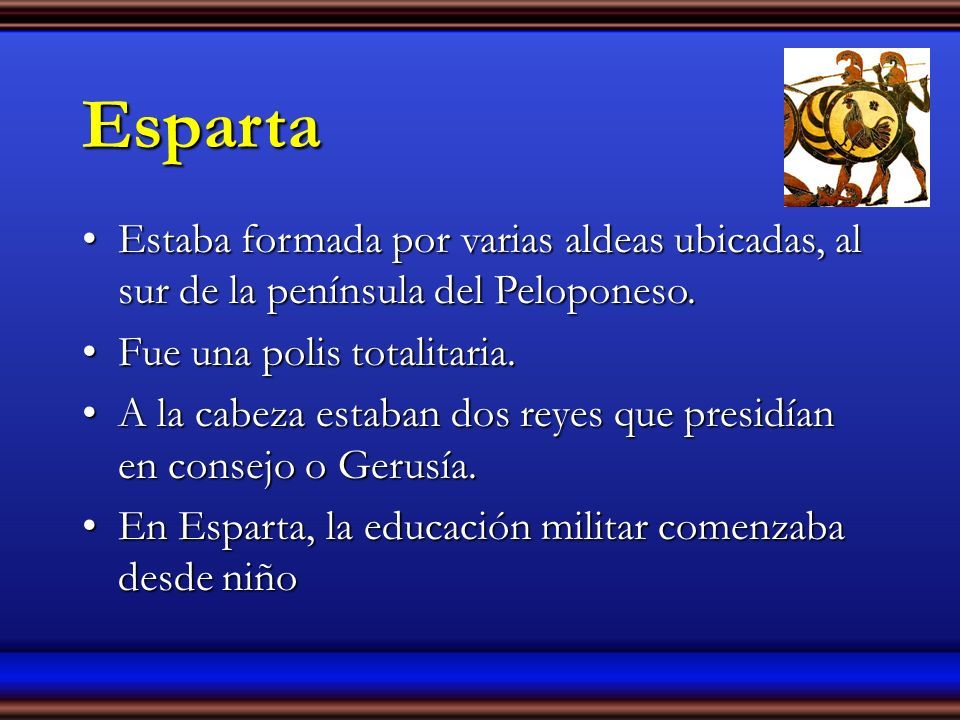 Esparta

• Estaba formada por varias aldeas ubicadas, al sur de la península del Peloponeso.
• Fue una polis totalitaria.
• A la cabeza estaban dos reyes que presidían en consejo o Gerusía.
• En Esparta, la educación militar comenzaba desde niño